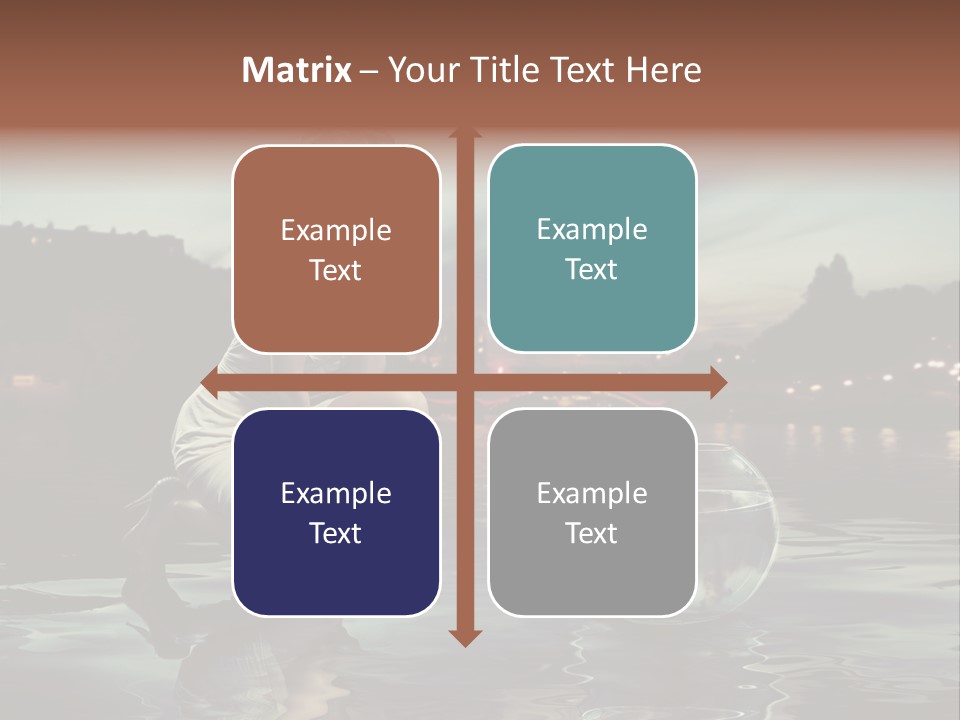 Matrix – Your Title Text Here

Example Text

Example Text

Example Text

Example Text